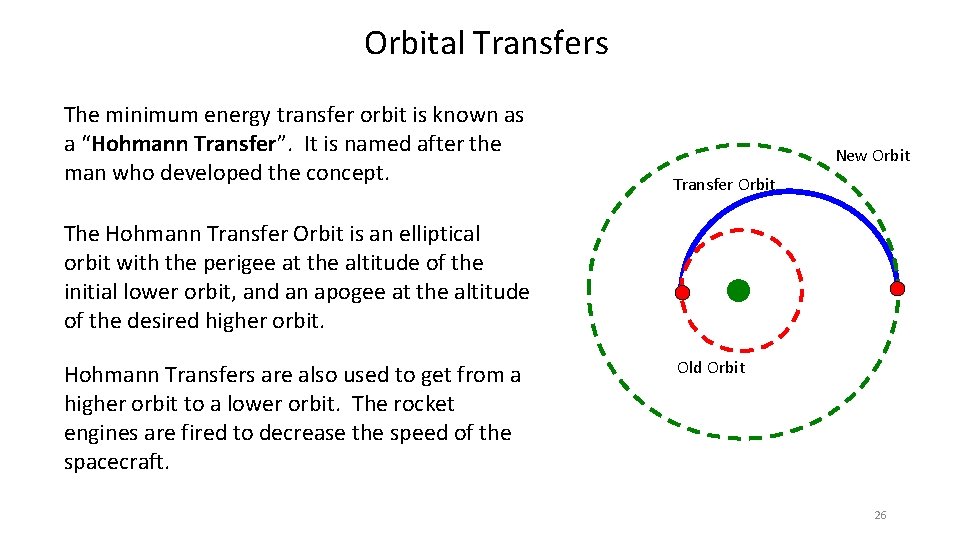 Orbital Transfers

The minimum energy transfer orbit is known as a “Hohmann Transfer”. It is named after the man who developed the concept.

The Hohmann Transfer Orbit is an elliptical orbit with the perigee at the altitude of the initial lower orbit, and an apogee at the altitude of the desired higher orbit.

Hohmann Transfers are also used to get from a higher orbit to a lower orbit. The rocket engines are fired to decrease the speed of the spacecraft.

New Orbit

Transfer Orbit

Old Orbit

26